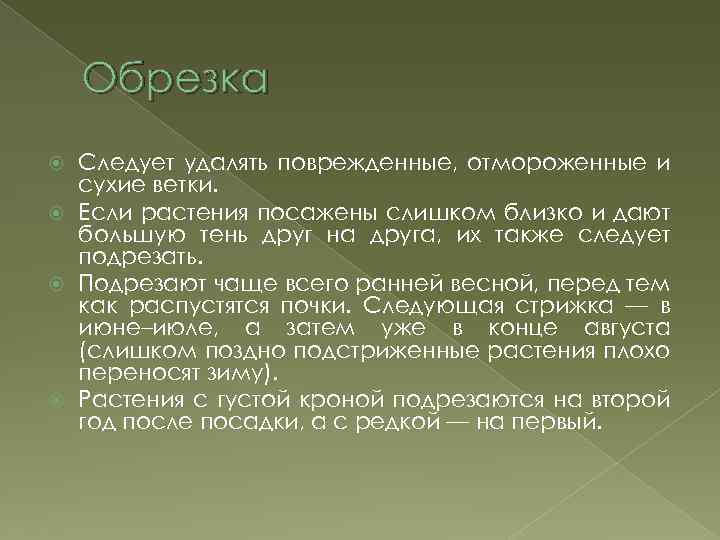 Обрезка

Следует удалять поврежденные, отмороженные и сухие ветки.

Если растения посажены слишком близко и дают большую тень друг на друга, их также следует подрезать.

Подрезают чаще всего ранней весной, перед тем как распустятся почки. Следующая стрижка — в июне–июле, а затем уже в конце августа (слишком поздно подстриженные растения плохо переносят зиму).

Растения с густой кроной подрезаются на второй год после посадки, а с редкой — на первый.